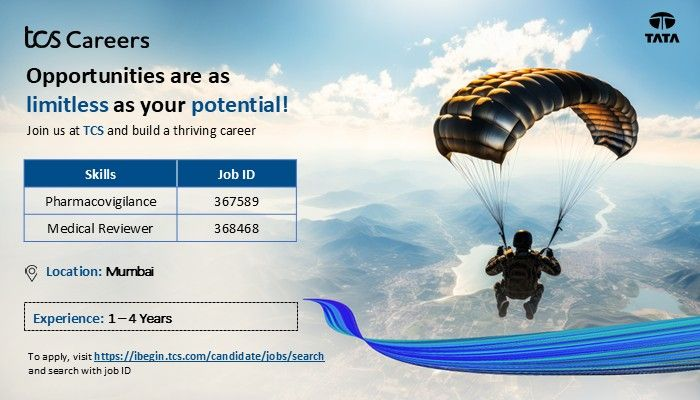 tcs Careers

TATA

Opportunities are as limitless as your potential!

Join us at TCS and build a thriving career

| Skills | Job ID |
|---|---|
| Pharmacovigilance | 367589 |
| Medical Reviewer | 368468 |

Location: Mumbai

Experience: 1 – 4 Years

To apply, visit https://ibegin.tcs.com/candidate/jobs/search and search with job ID